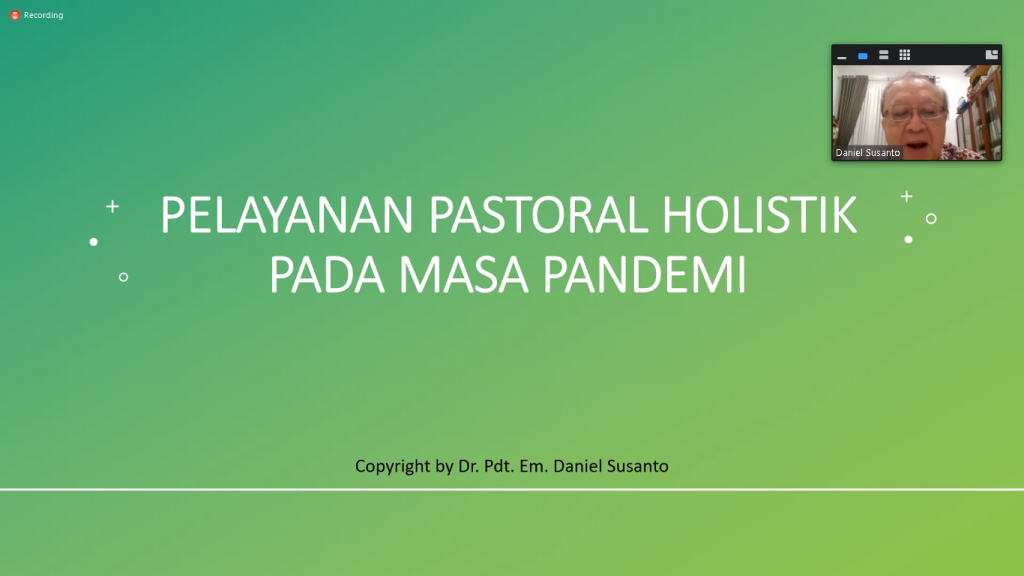 Recording

Daniel Susanto

PELAYANAN PASTORAL HOLISTIK PADA MASA PANDEMI

Copyright by Dr. Pdt. Em. Daniel Susanto